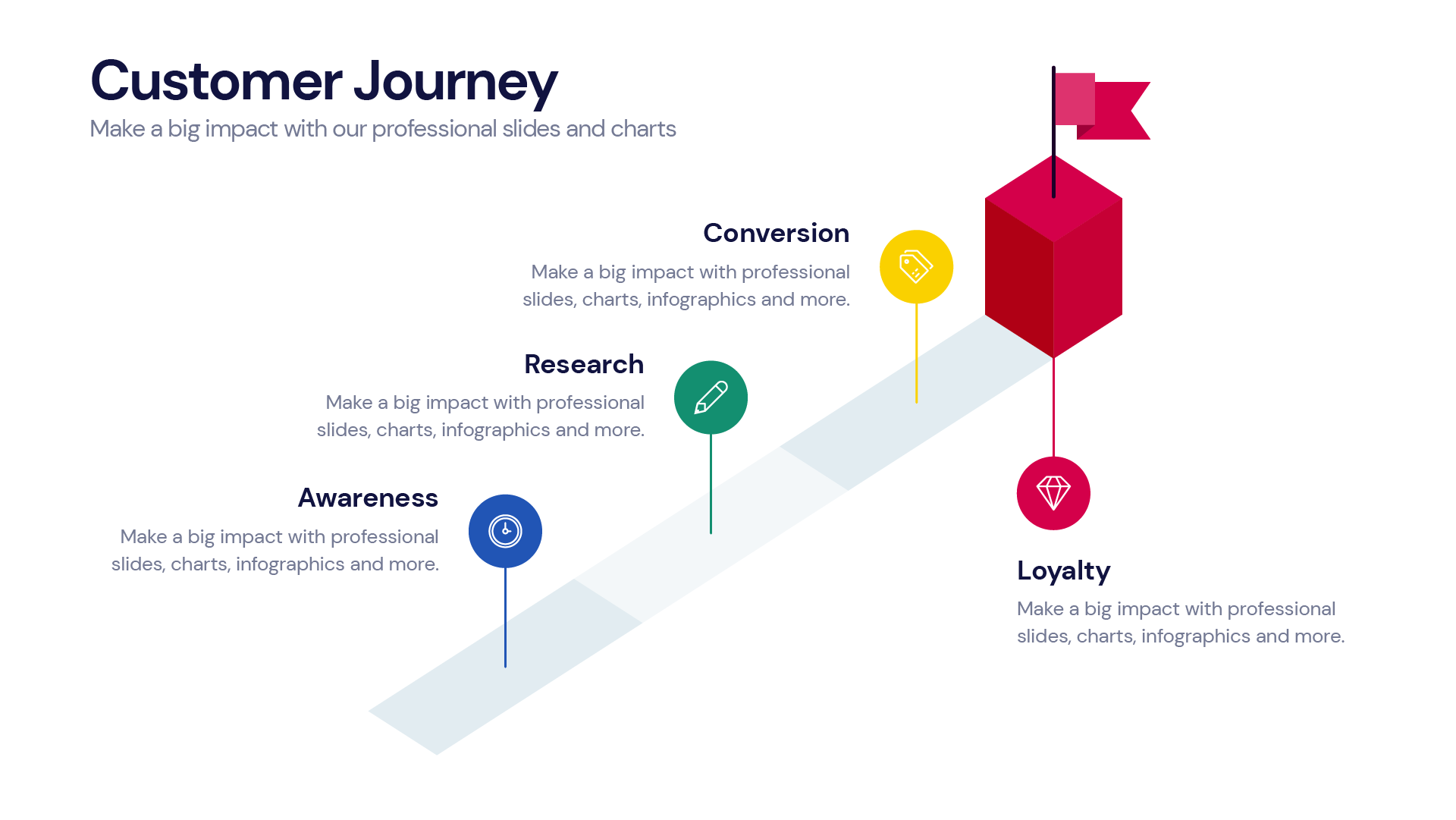 Customer Journey
Make a big impact with our professional slides and charts

Conversion
Make a big impact with professional slides, charts, infographics and more.

Research
Make a big impact with professional slides, charts, infographics and more.

Awareness
Make a big impact with professional slides, charts, infographics and more.

Loyalty
Make a big impact with professional slides, charts, infographics and more.